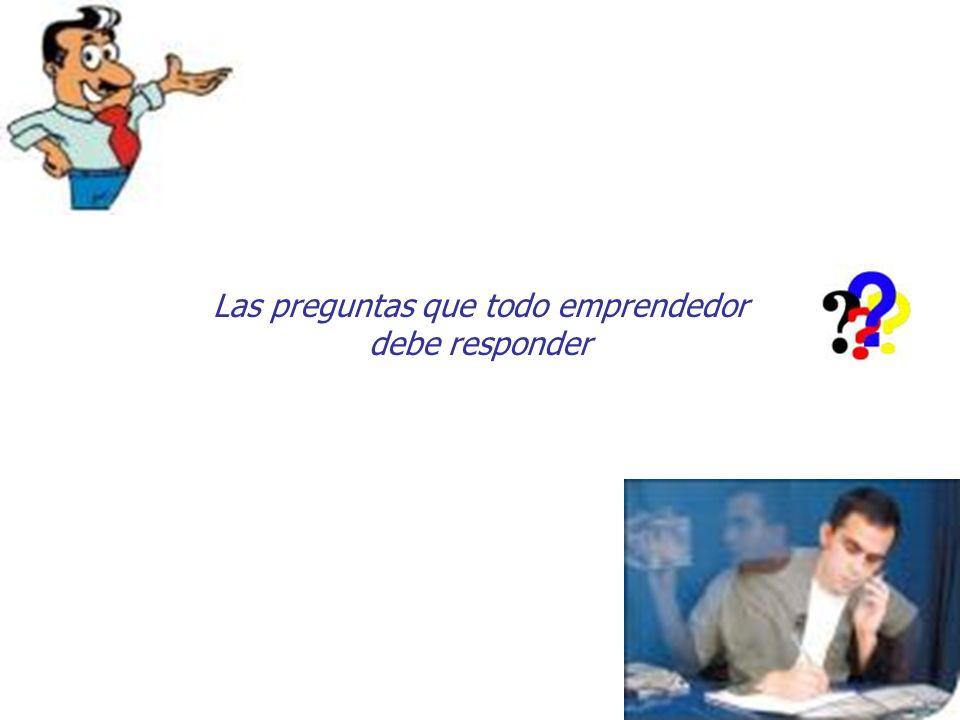 Las preguntas que todo emprendedor debe responder